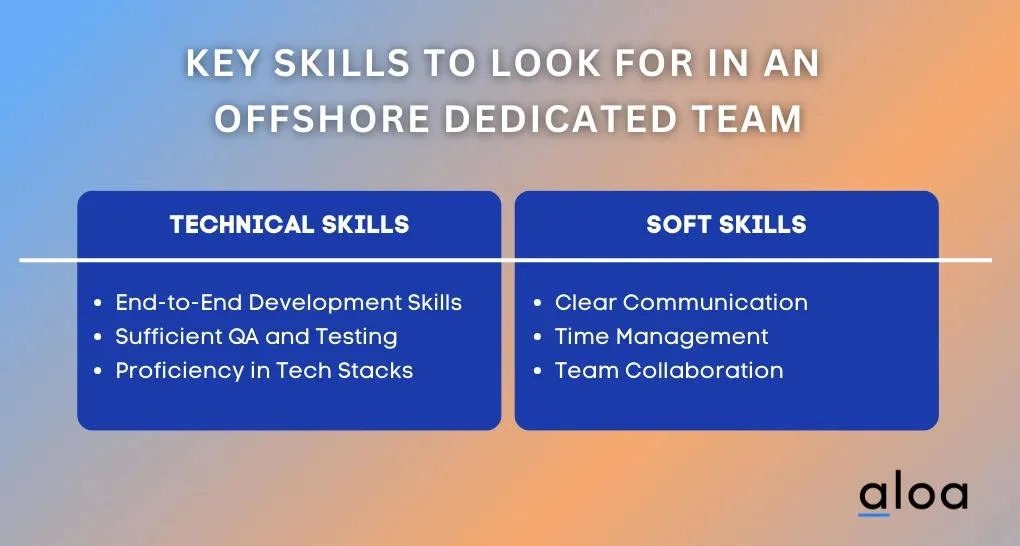 KEY SKILLS TO LOOK FOR IN AN OFFSHORE DEDICATED TEAM

TECHNICAL SKILLS

- End-to-End Development Skills
- Sufficient QA and Testing
- Proficiency in Tech Stacks

SOFT SKILLS

- Clear Communication
- Time Management
- Team Collaboration

aloa